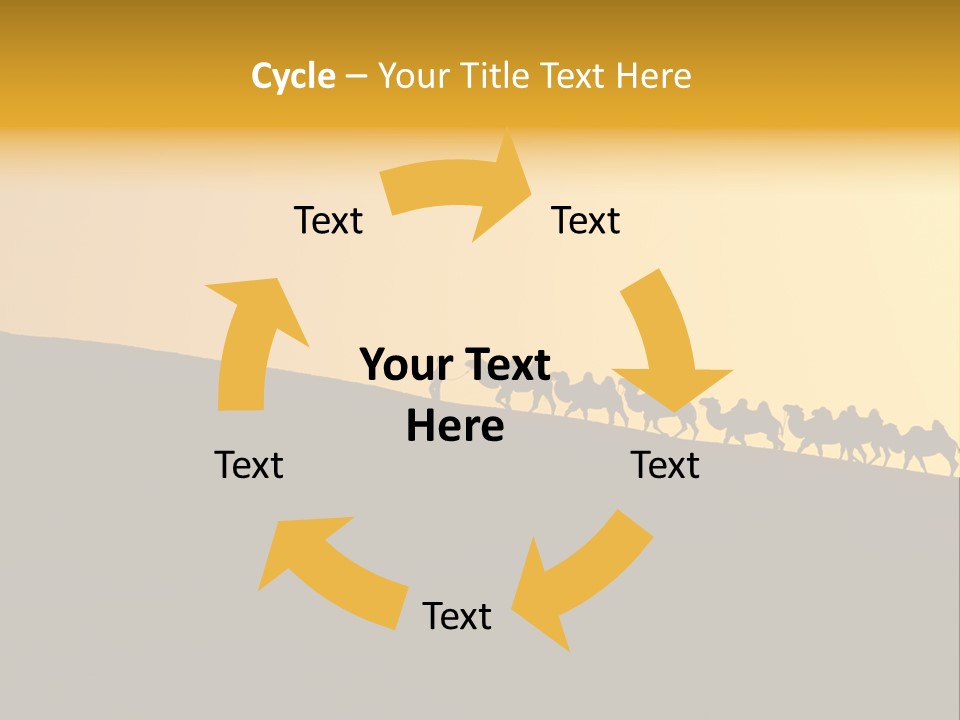 Cycle – Your Title Text Here

Text

Text

Your Text Here

Text

Text

Text